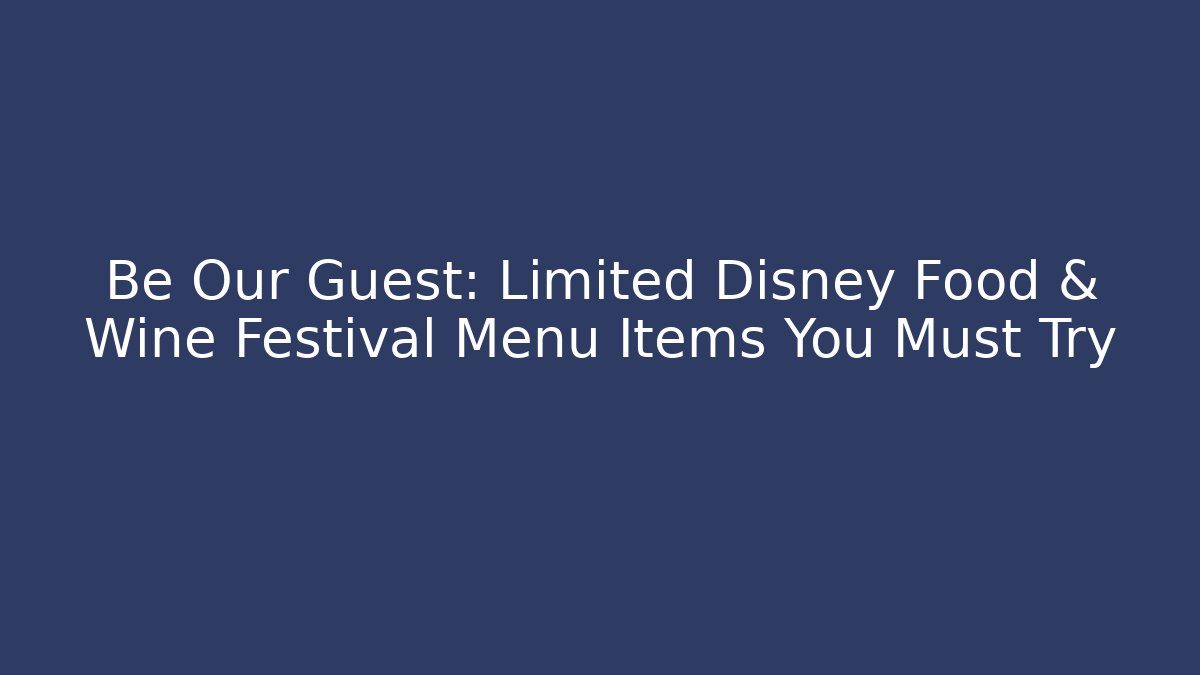 Be Our Guest: Limited Disney Food & Wine Festival Menu Items You Must Try